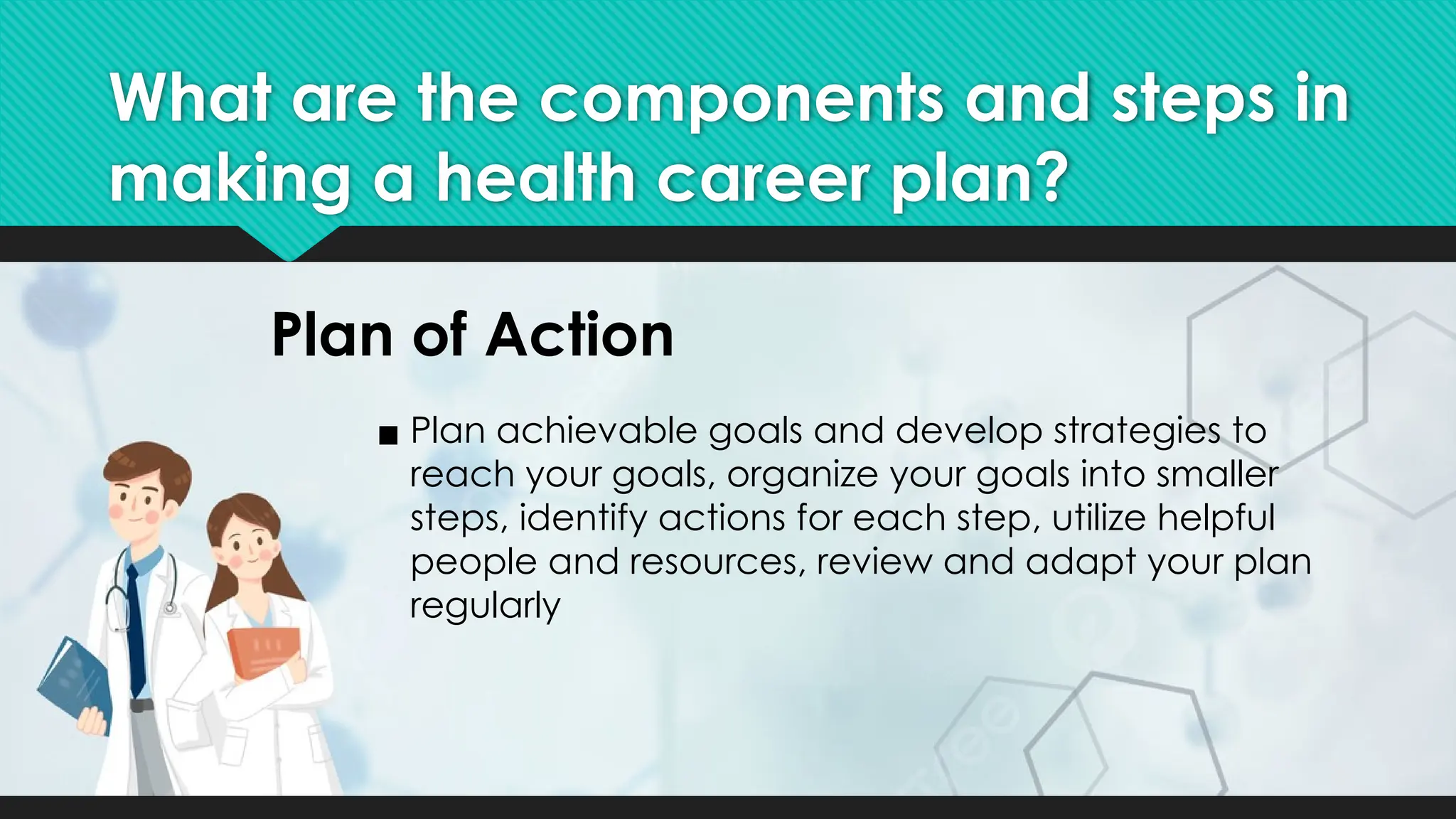 What are the components and steps in making a health career plan?

Plan of Action

■ Plan achievable goals and develop strategies to reach your goals, organize your goals into smaller steps, identify actions for each step, utilize helpful people and resources, review and adapt your plan regularly